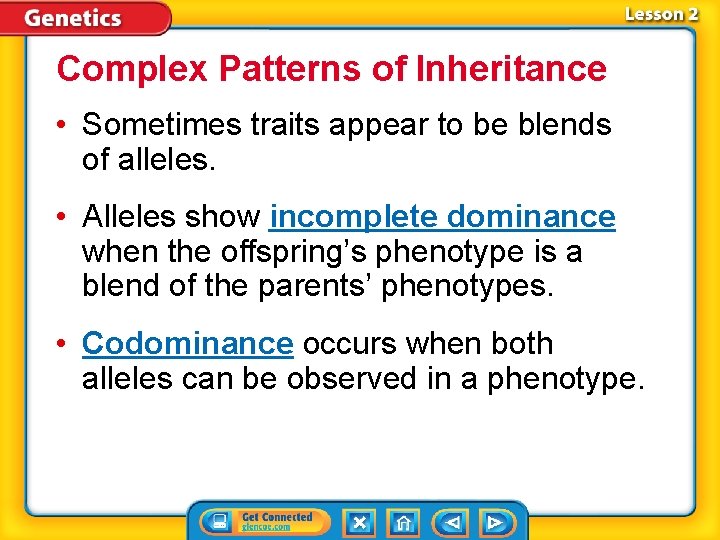 Genetics

Lesson 2

Complex Patterns of Inheritance

• Sometimes traits appear to be blends of alleles.

• Alleles show incomplete dominance when the offspring's phenotype is a blend of the parents' phenotypes.

• Codominance occurs when both alleles can be observed in a phenotype.

Get Connected
glencoe.com